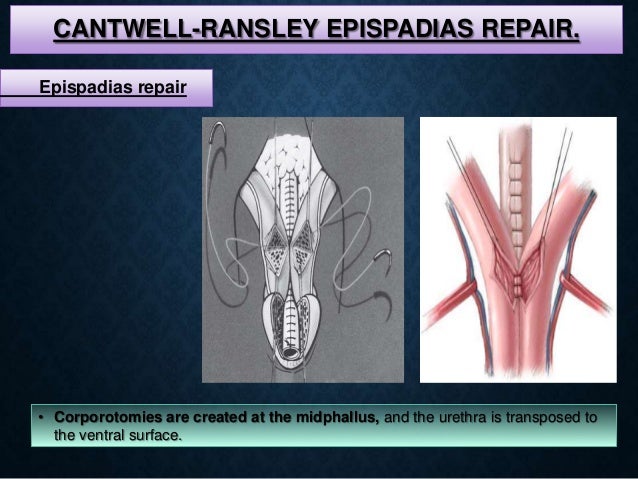 CANTWELL-RANSLEY EPISPADIAS REPAIR.

Epispadias repair

• Corporotomies are created at the midphallus, and the urethra is transposed to the ventral surface.